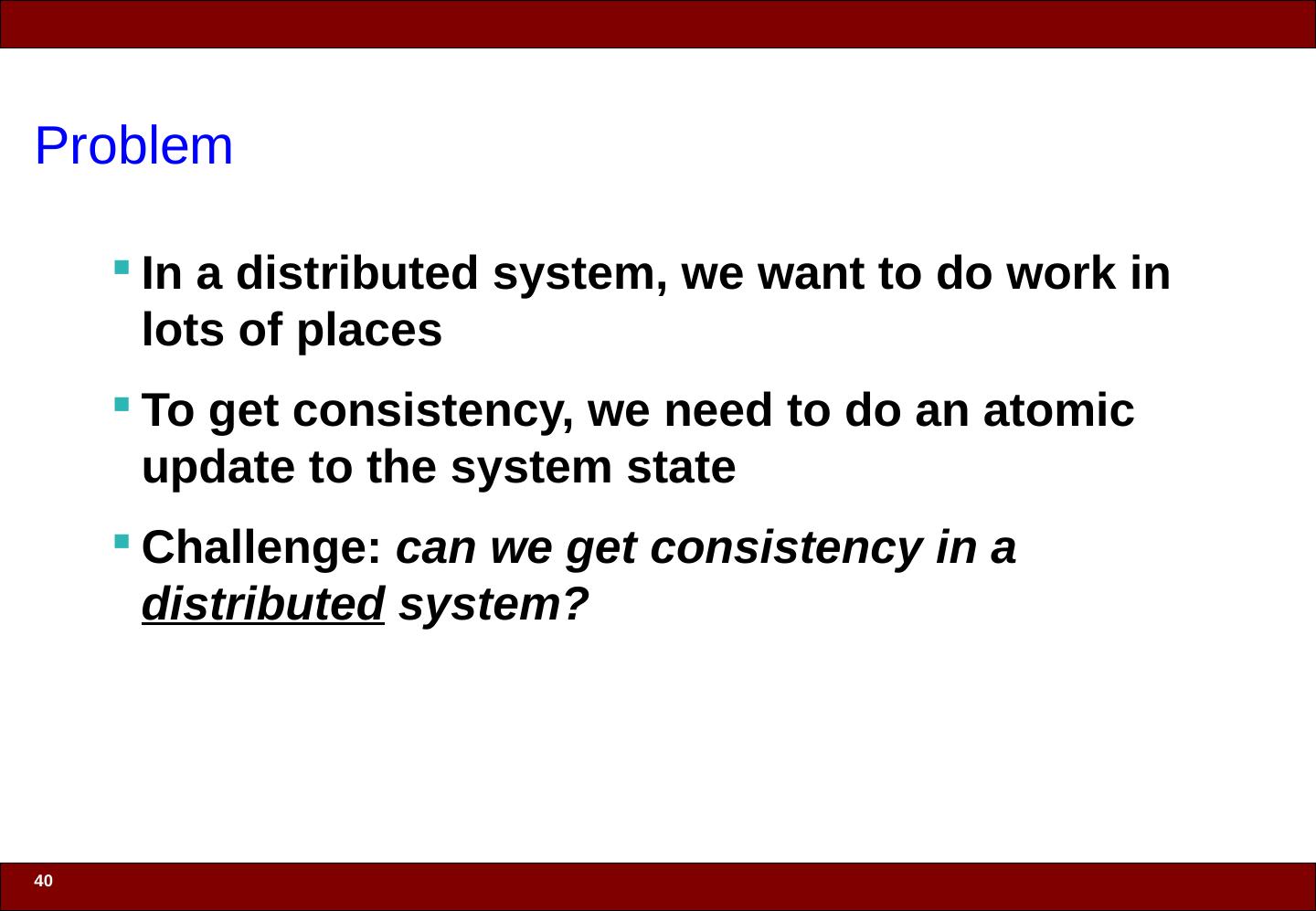 Problem

In a distributed system, we want to do work in lots of places

To get consistency, we need to do an atomic update to the system state

Challenge: can we get consistency in a distributed system?

40